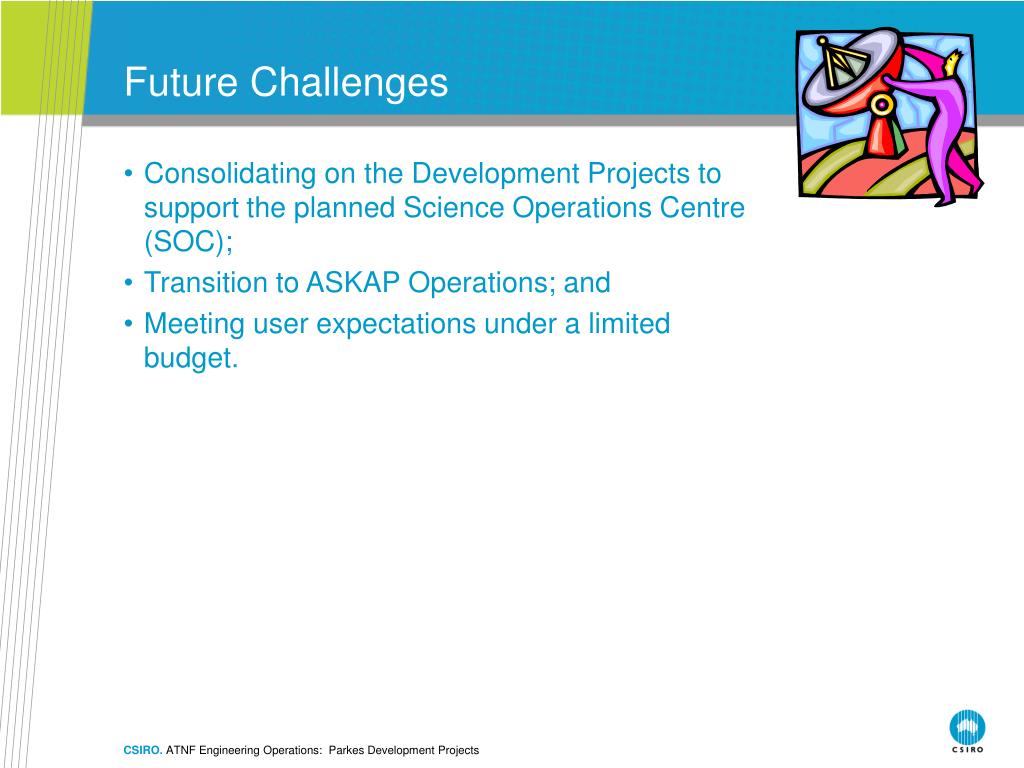 Future Challenges

• Consolidating on the Development Projects to support the planned Science Operations Centre (SOC);
• Transition to ASKAP Operations; and
• Meeting user expectations under a limited budget.

CSIRO. ATNF Engineering Operations: Parkes Development Projects

CSIRO